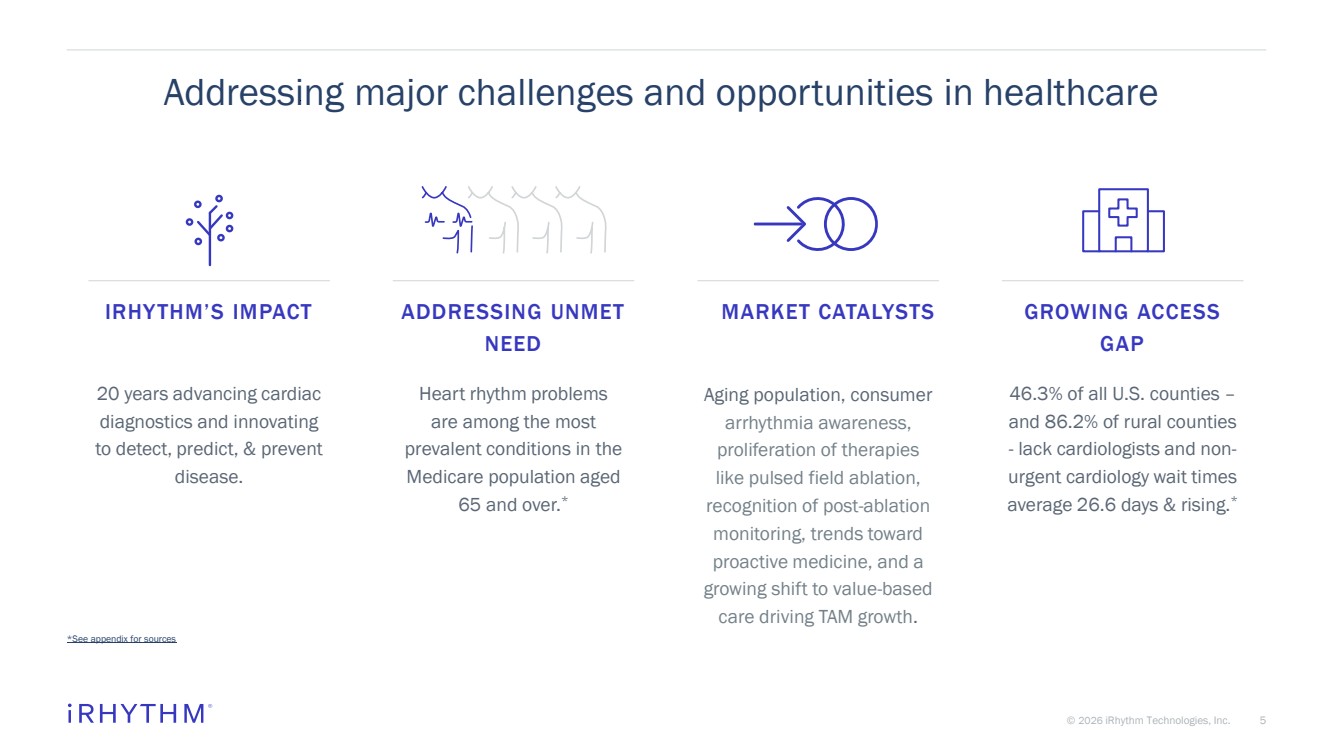 Addressing major challenges and opportunities in healthcare

IRHYTHM'S IMPACT

20 years advancing cardiac diagnostics and innovating to detect, predict, & prevent disease.

ADDRESSING UNMET NEED

Heart rhythm problems are among the most prevalent conditions in the Medicare population aged 65 and over.*

MARKET CATALYSTS

Aging population, consumer arrhythmia awareness, proliferation of therapies like pulsed field ablation, recognition of post-ablation monitoring, trends toward proactive medicine, and a growing shift to value-based care driving TAM growth.

GROWING ACCESS GAP

46.3% of all U.S. counties – and 86.2% of rural counties - lack cardiologists and non-urgent cardiology wait times average 26.6 days & rising.*

*See appendix for sources

iRHYTHM®

© 2026 iRhythm Technologies, Inc. 5